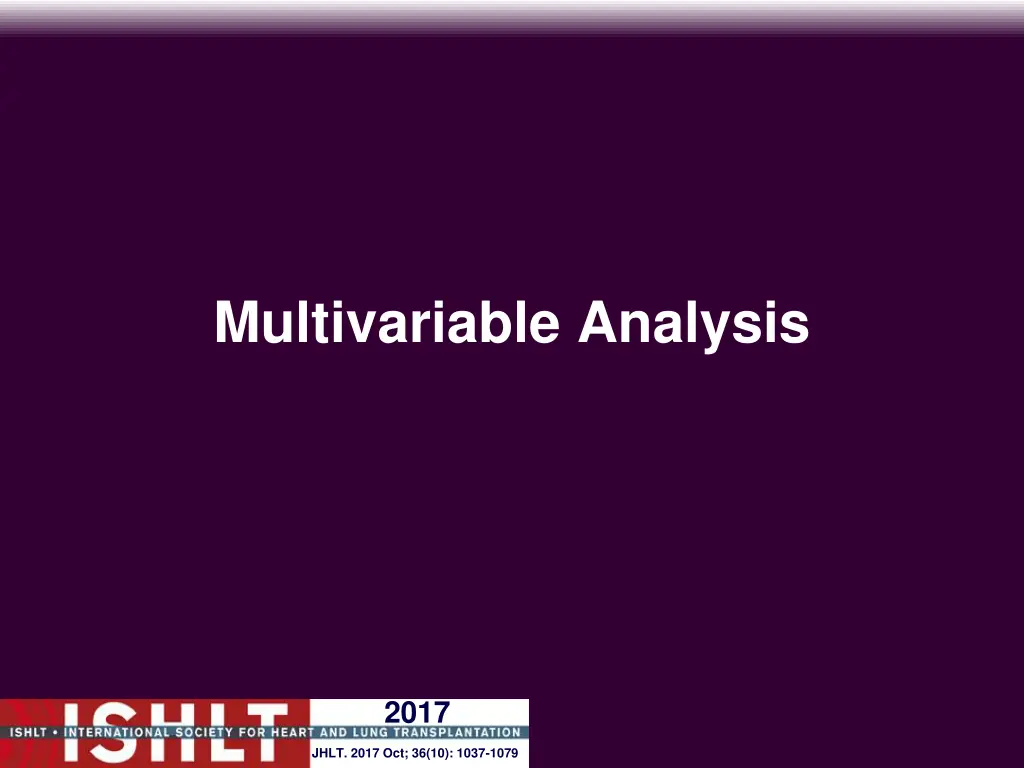 Multivariable Analysis

ISHLT

2017

ISHLT • INTERNATIONAL SOCIETY FOR HEART AND LUNG TRANSPLANTATION

JHLT. 2017 Oct; 36(10): 1037-1079